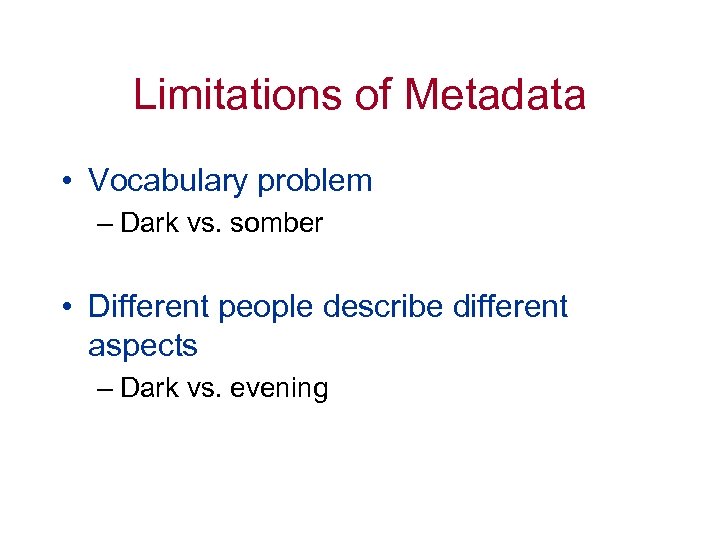 Limitations of Metadata

• Vocabulary problem
– Dark vs. somber

• Different people describe different aspects
– Dark vs. evening